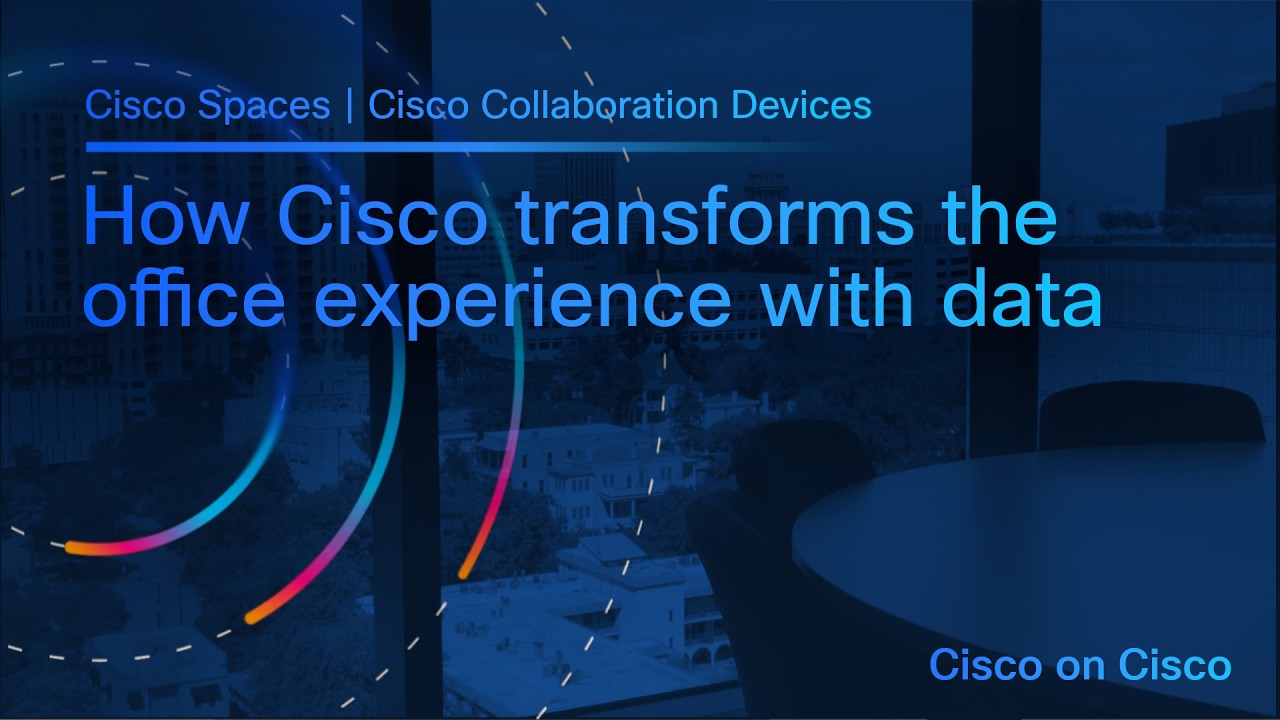 Cisco Spaces | Cisco Collaboration Devices

How Cisco transforms the office experience with data

Cisco on Cisco